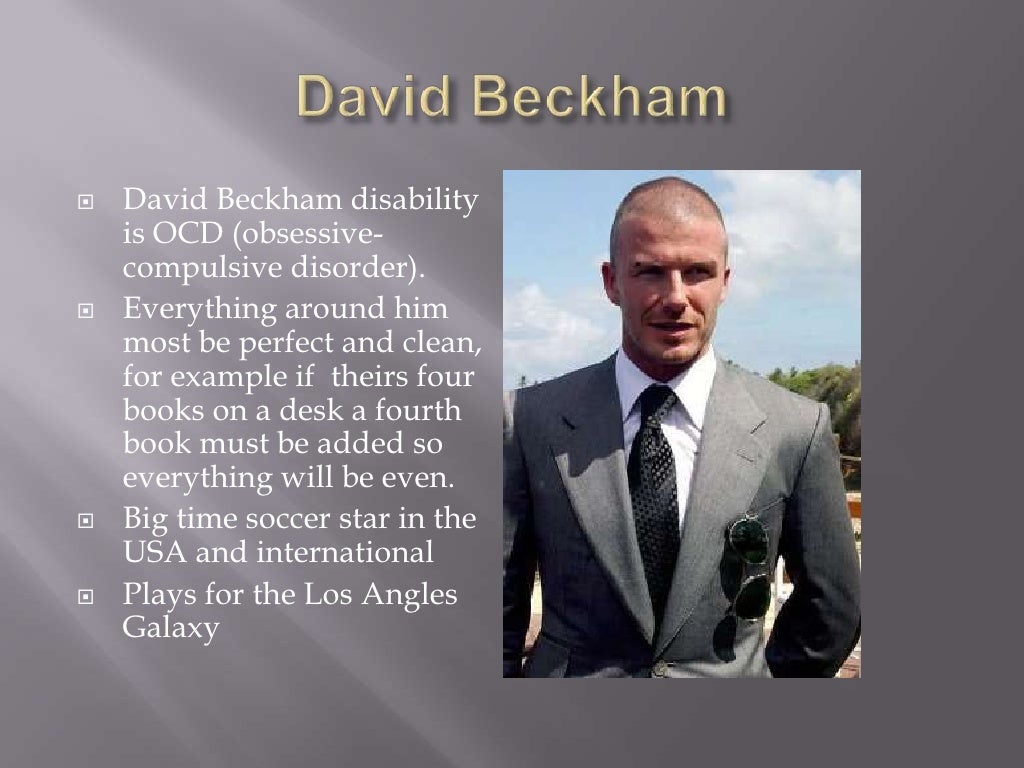 David Beckham

David Beckham disability is OCD (obsessive-compulsive disorder).

Everything around him most be perfect and clean, for example if theirs four books on a desk a fourth book must be added so everything will be even.

Big time soccer star in the USA and international

Plays for the Los Angles Galaxy